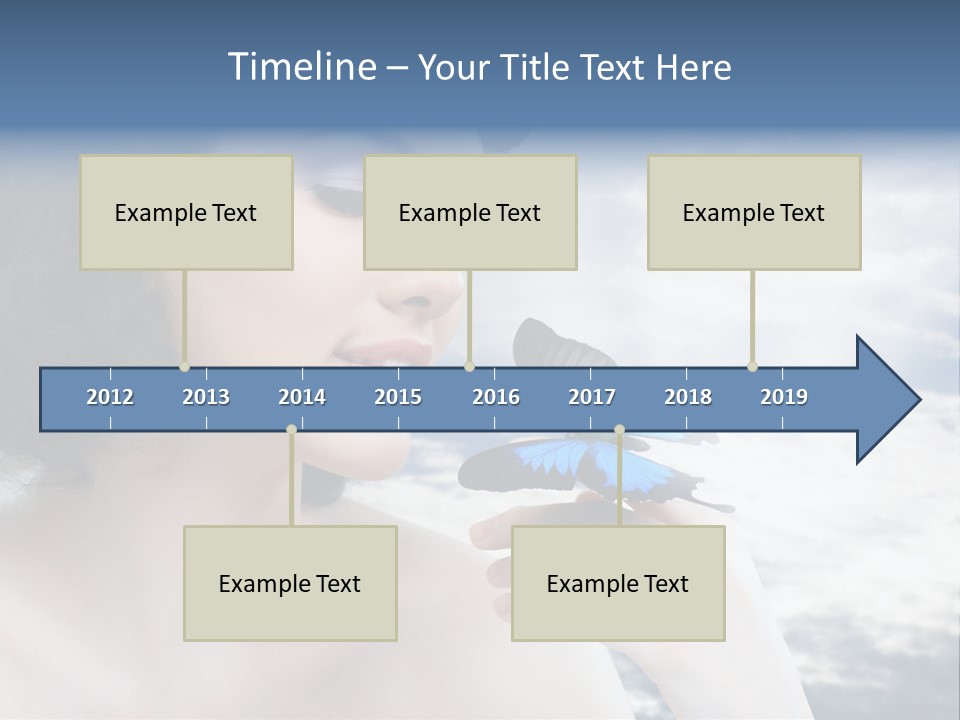 Timeline – Your Title Text Here

Example Text

Example Text

Example Text

2012 2013 2014 2015 2016 2017 2018 2019

Example Text

Example Text